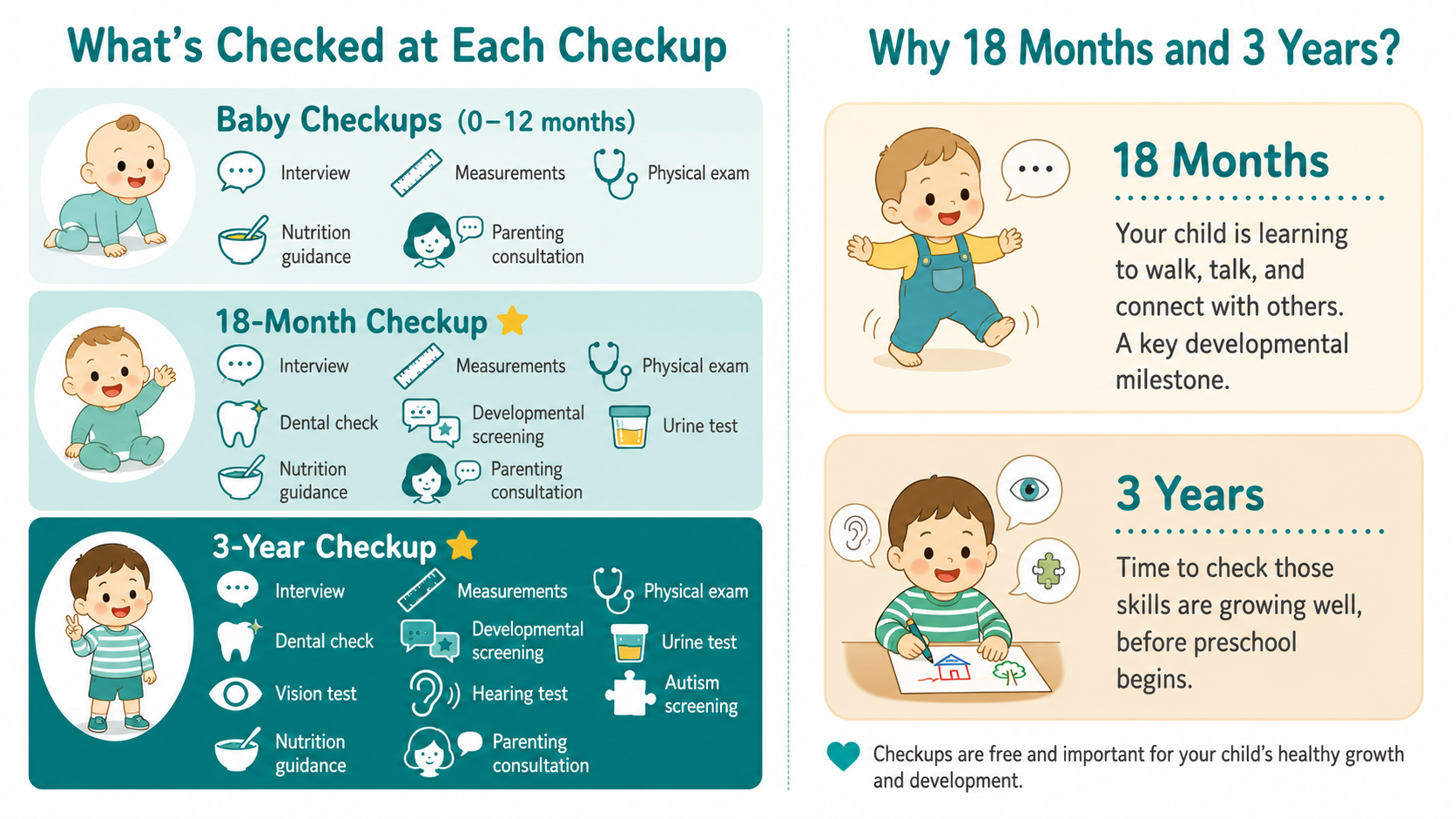 What's Checked at Each Checkup

Baby Checkups (0–12 months)

Interview
Measurements
Physical exam
Nutrition guidance
Parenting consultation

18-Month Checkup

Interview
Measurements
Physical exam
Dental check
Developmental screening
Urine test
Nutrition guidance
Parenting consultation

3-Year Checkup

Interview
Measurements
Physical exam
Dental check
Developmental screening
Urine test
Vision test
Hearing test
Autism screening
Nutrition guidance
Parenting consultation

Why 18 Months and 3 Years?

18 Months

Your child is learning to walk, talk, and connect with others. A key developmental milestone.

3 Years

Time to check those skills are growing well, before preschool begins.

Checkups are free and important for your child's healthy growth and development.